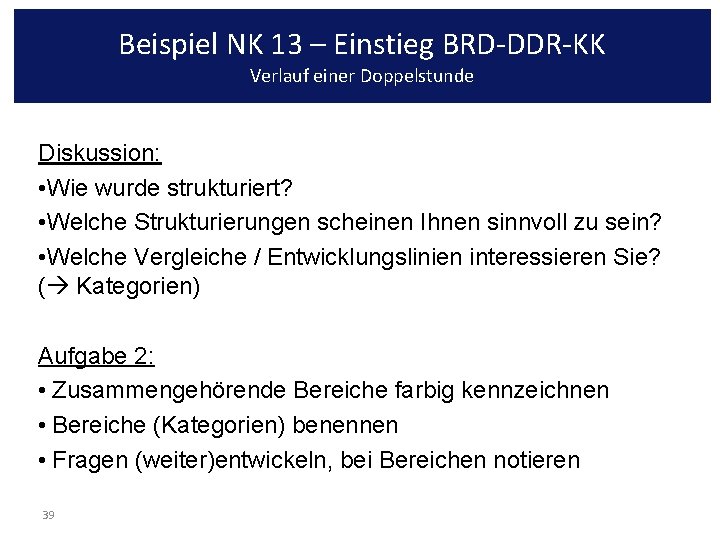 Beispiel NK 13 – Einstieg BRD-DDR-KK
Verlauf einer Doppelstunde

Diskussion:
•Wie wurde strukturiert?
•Welche Strukturierungen scheinen Ihnen sinnvoll zu sein?
•Welche Vergleiche / Entwicklungslinien interessieren Sie? (→ Kategorien)

Aufgabe 2:
• Zusammengehörende Bereiche farbig kennzeichnen
• Bereiche (Kategorien) benennen
• Fragen (weiter)entwickeln, bei Bereichen notieren

39